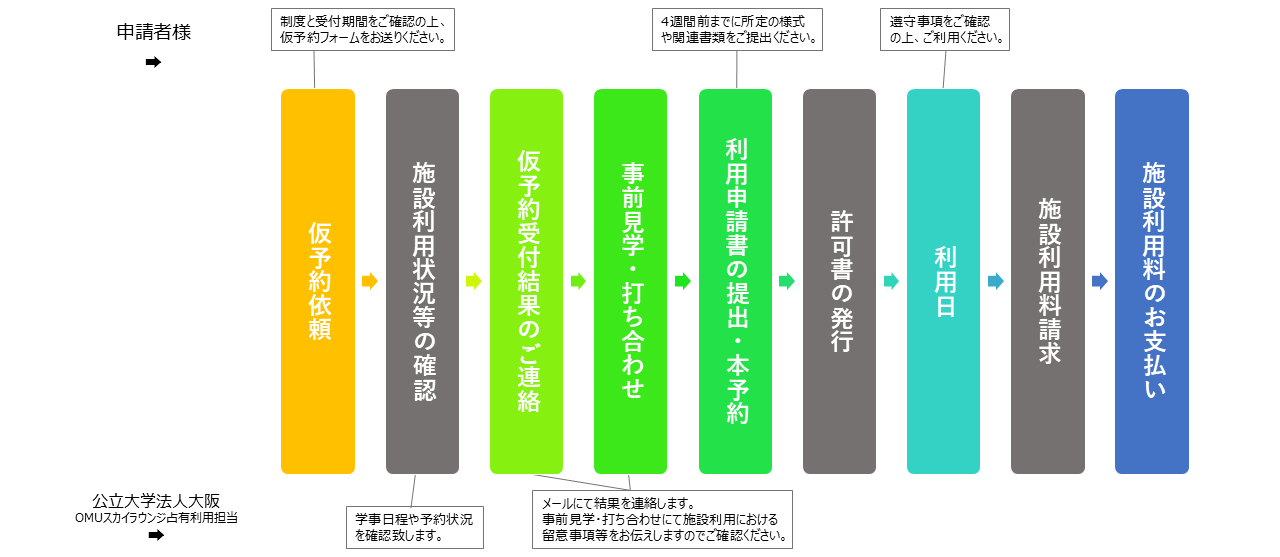 申請者様

制度と受付期間をご確認の上、仮予約フォームをお送りください。

4週間前までに所定の様式や関連書類をご提出ください。

遵守事項をご確認の上、ご利用ください。

仮予約依頼

施設利用状況等の確認

仮予約受付結果のご連絡

事前見学・打ち合わせ

利用申請書の提出・本予約

許可書の発行

利用日

施設利用料請求

施設利用料のお支払い

公立大学法人大阪
OMUスカイラウンジ占有利用担当

学事日程や予約状況を確認致します。

メールにて結果を連絡します。
事前見学・打ち合わせにて施設利用における留意事項等をお伝えしますのでご確認ください。